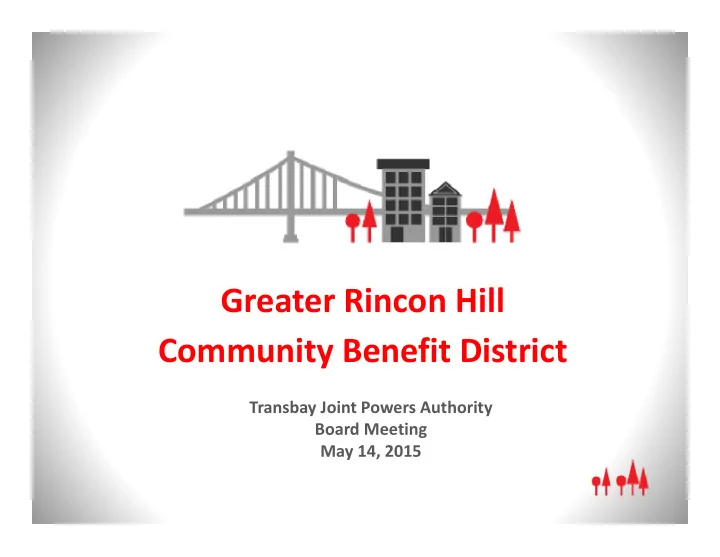 Greater Rincon Hill
Community Benefit District

Transbay Joint Powers Authority
Board Meeting
May 14, 2015